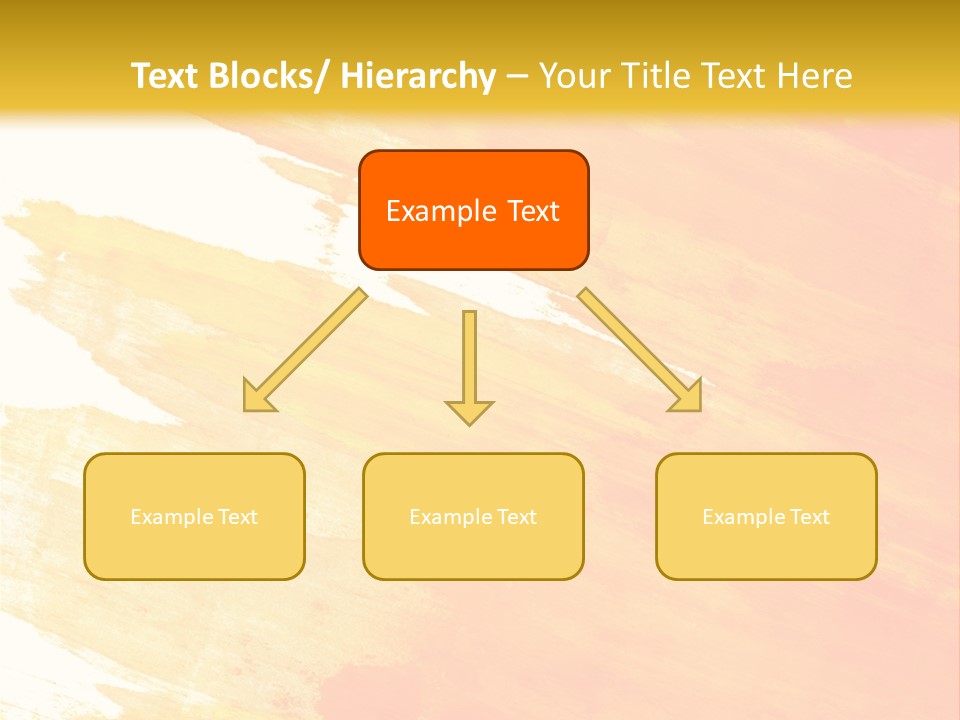 Text Blocks/ Hierarchy – Your Title Text Here

Example Text

Example Text

Example Text

Example Text